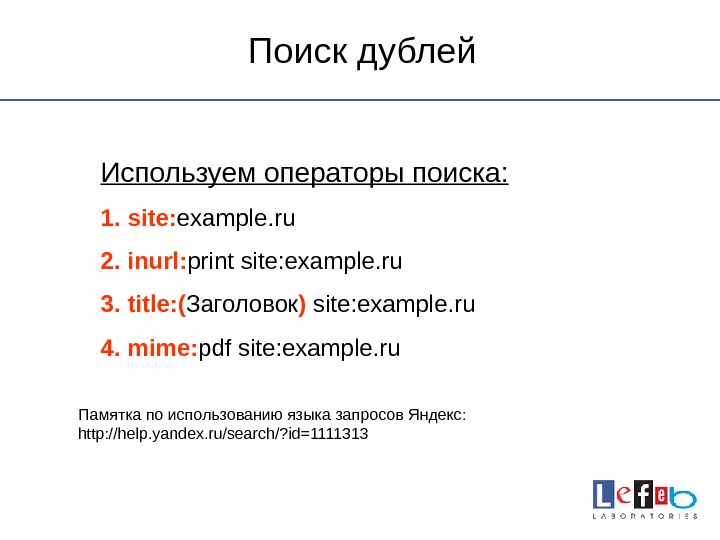 Поиск дублей

Используем операторы поиска:

1. site:example.ru

2. inurl:print site:example.ru

3. title:(Заголовок) site:example.ru

4. mime:pdf site:example.ru

Памятка по использованию языка запросов Яндекс:
http://help.yandex.ru/search/?id=1111313

Lefeb
LABORATORIES